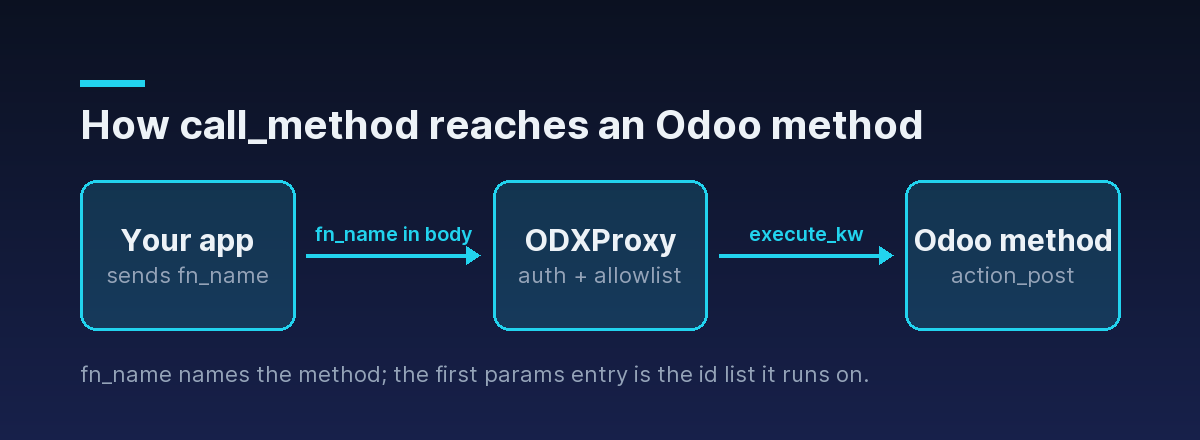 How call_method reaches an Odoo method

Your app
sends fn_name

fn_name in body

ODXProxy
auth + allowlist

execute_kw

Odoo method
action_post

fn_name names the method; the first params entry is the id list it runs on.